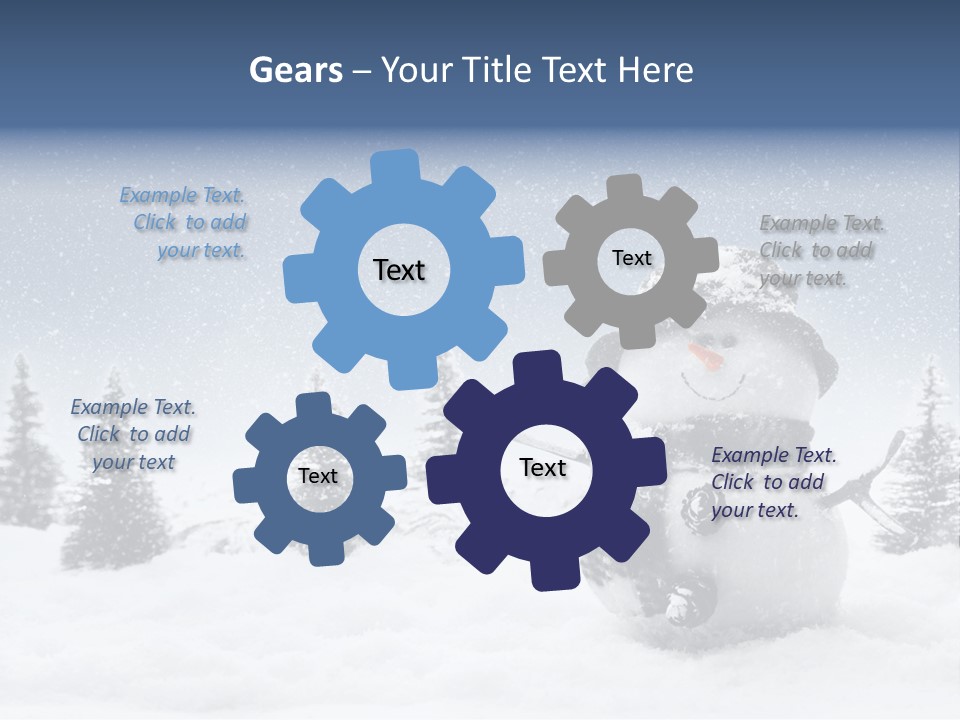 Gears – Your Title Text Here

Example Text. Click to add your text.

Text

Text

Example Text. Click to add your text.

Example Text. Click to add your text

Text

Text

Example Text. Click to add your text.